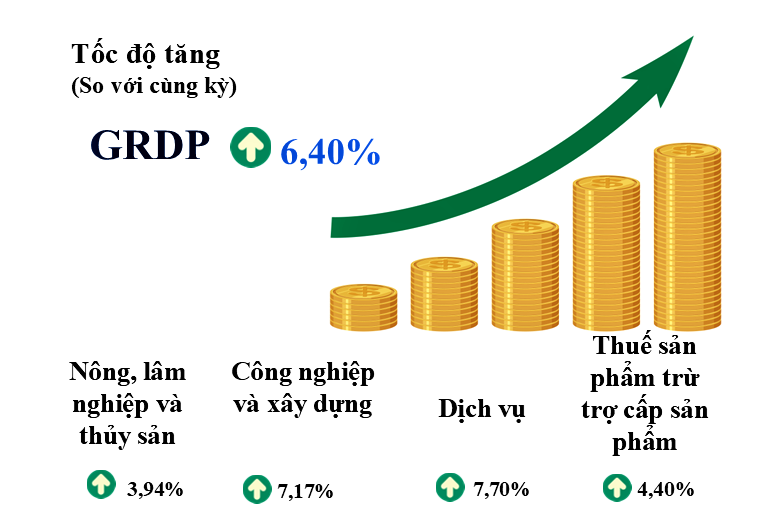 Tốc độ tăng
(So với cùng kỳ)

GRDP 6,40%

Nông, lâm nghiệp và thủy sản
3,94%

Công nghiệp và xây dựng
7,17%

Dịch vụ
7,70%

Thuế sản phẩm trừ trợ cấp sản phẩm
4,40%